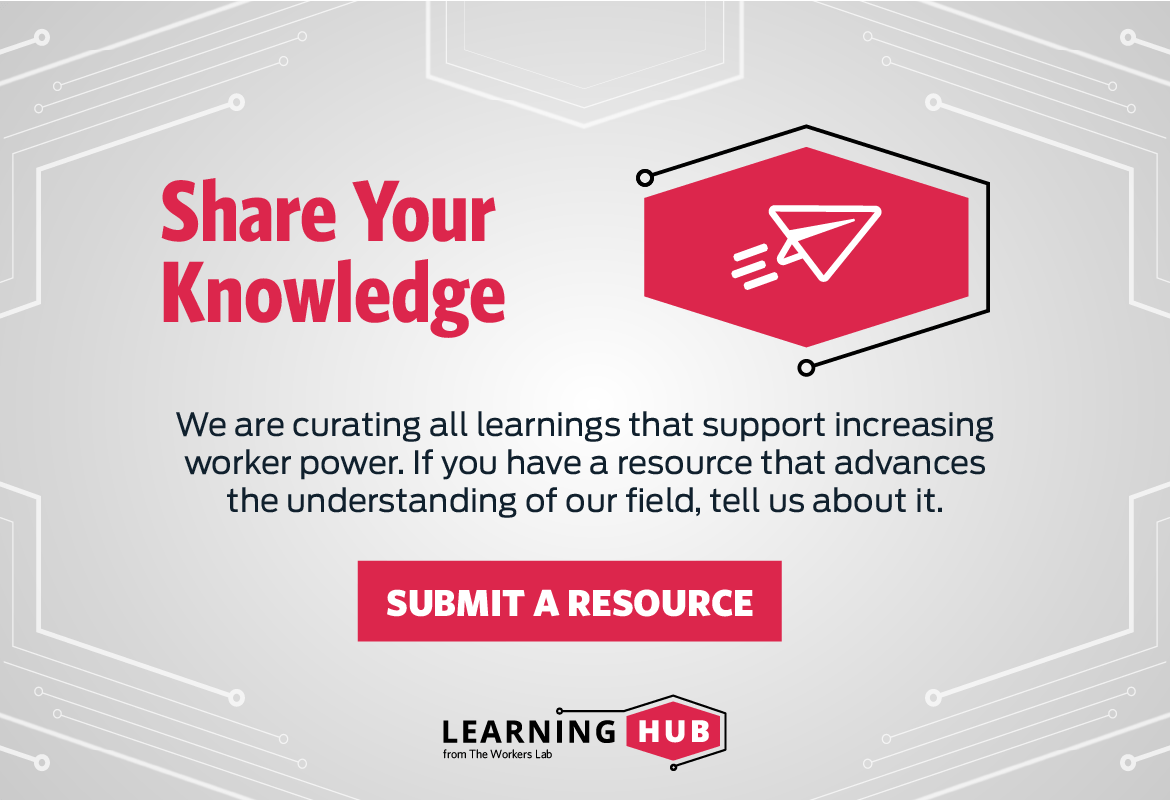 Share Your Knowledge

We are curating all learnings that support increasing worker power. If you have a resource that advances the understanding of our field, tell us about it.

SUBMIT A RESOURCE

LEARNING HUB
from The Workers Lab